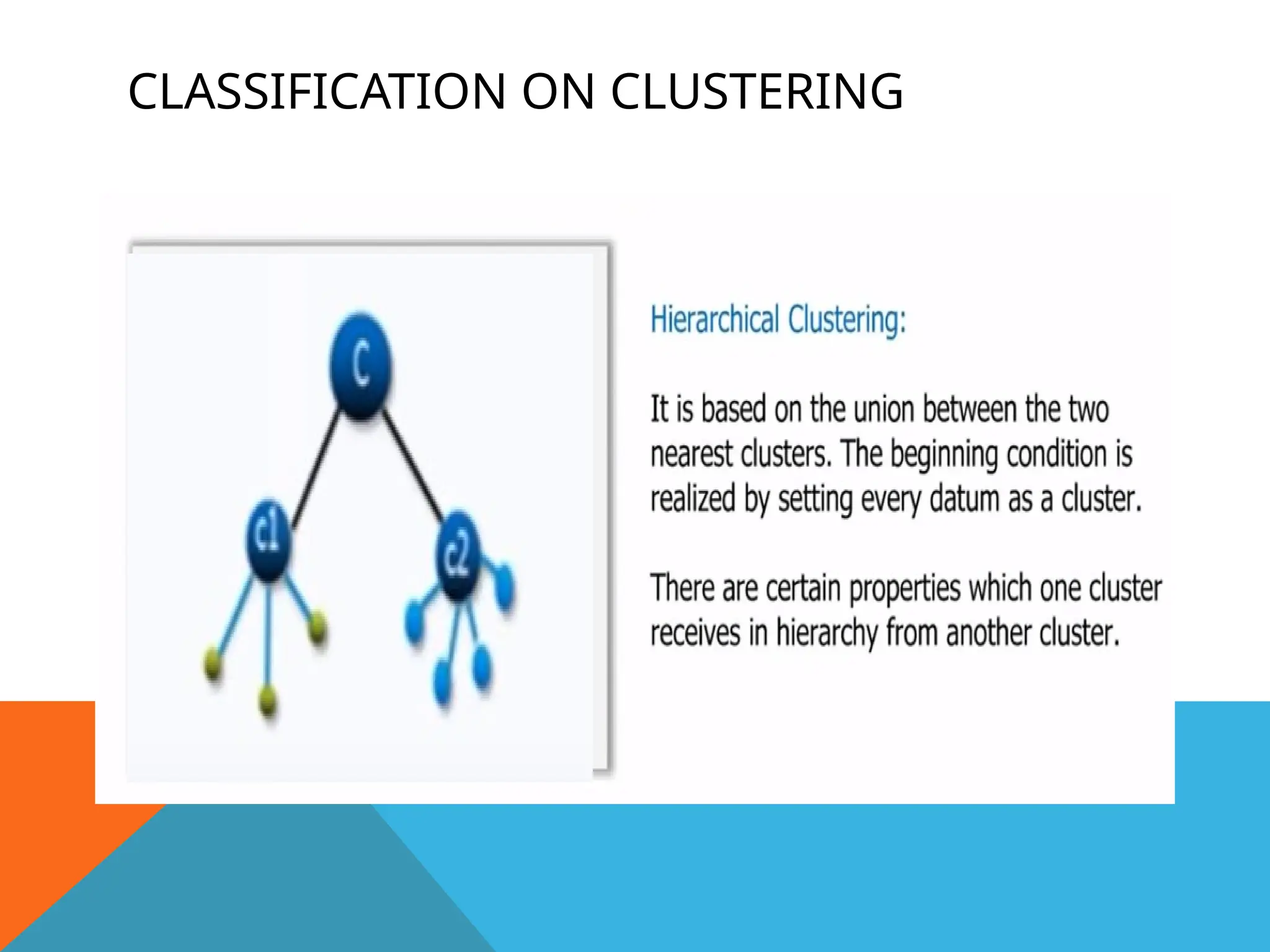 CLASSIFICATION ON CLUSTERING

C

c1

c2

Hierarchical Clustering:

It is based on the union between the two nearest clusters. The beginning condition is realized by setting every datum as a cluster.

There are certain properties which one cluster receives in hierarchy from another cluster.